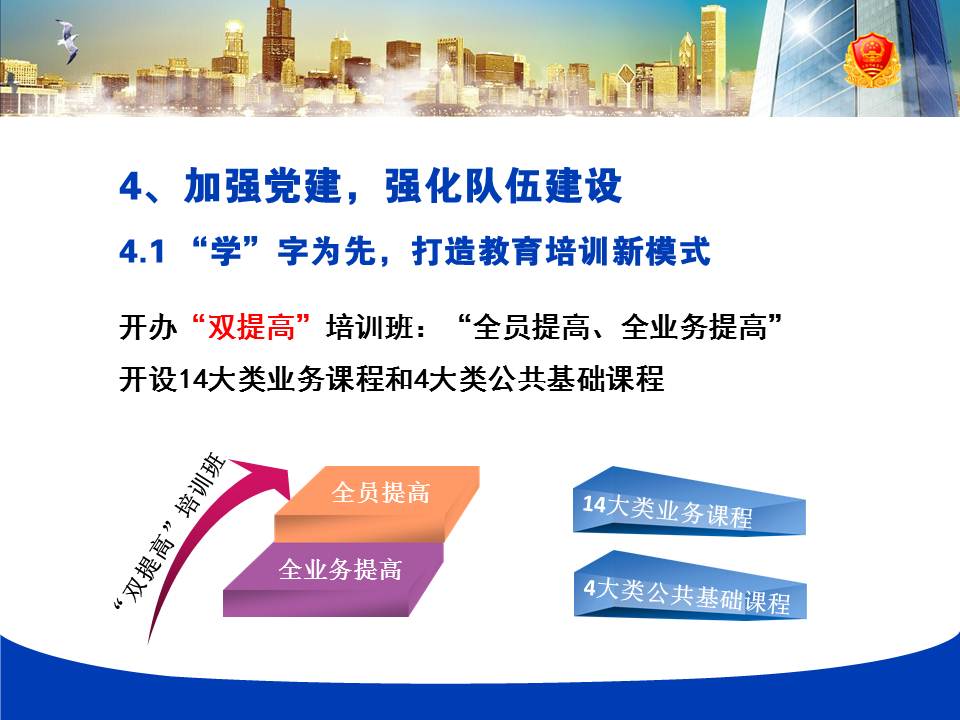 4、加强党建，强化队伍建设

4.1 “学”字为先，打造教育培训新模式

开办“双提高”培训班：“全员提高、全业务提高”
开设14大类业务课程和4大类公共基础课程

“双提高”培训班

全员提高

全业务提高

14大类业务课程

4大类公共基础课程